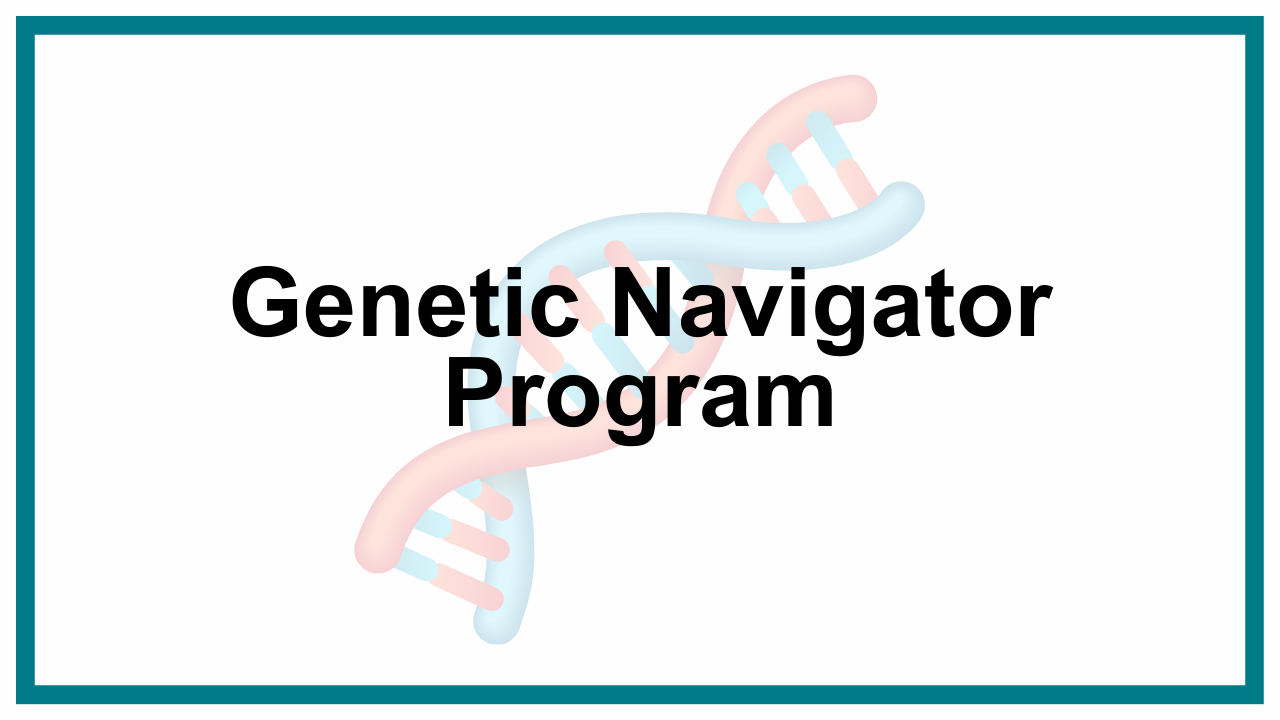 Genetic Navigator Program